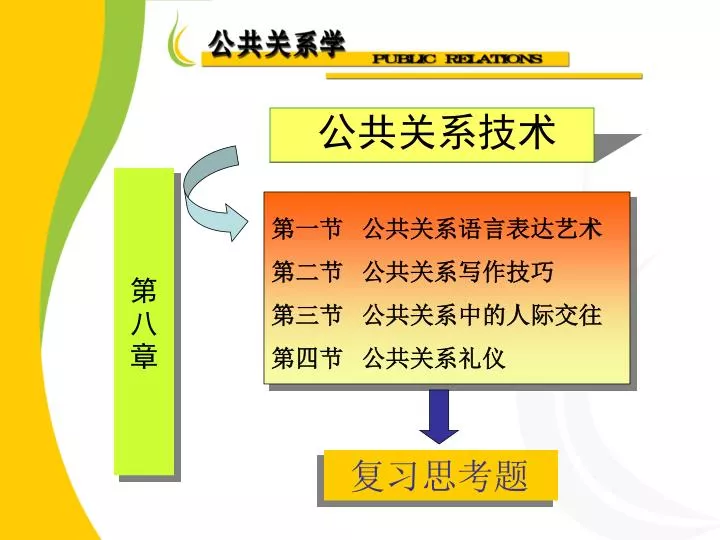 公共关系学
PUBLIC RELATIONS

公共关系技术

第八章

第一节 公共关系语言表达艺术
第二节 公共关系写作技巧
第三节 公共关系中的人际交往
第四节 公共关系礼仪

复习思考题